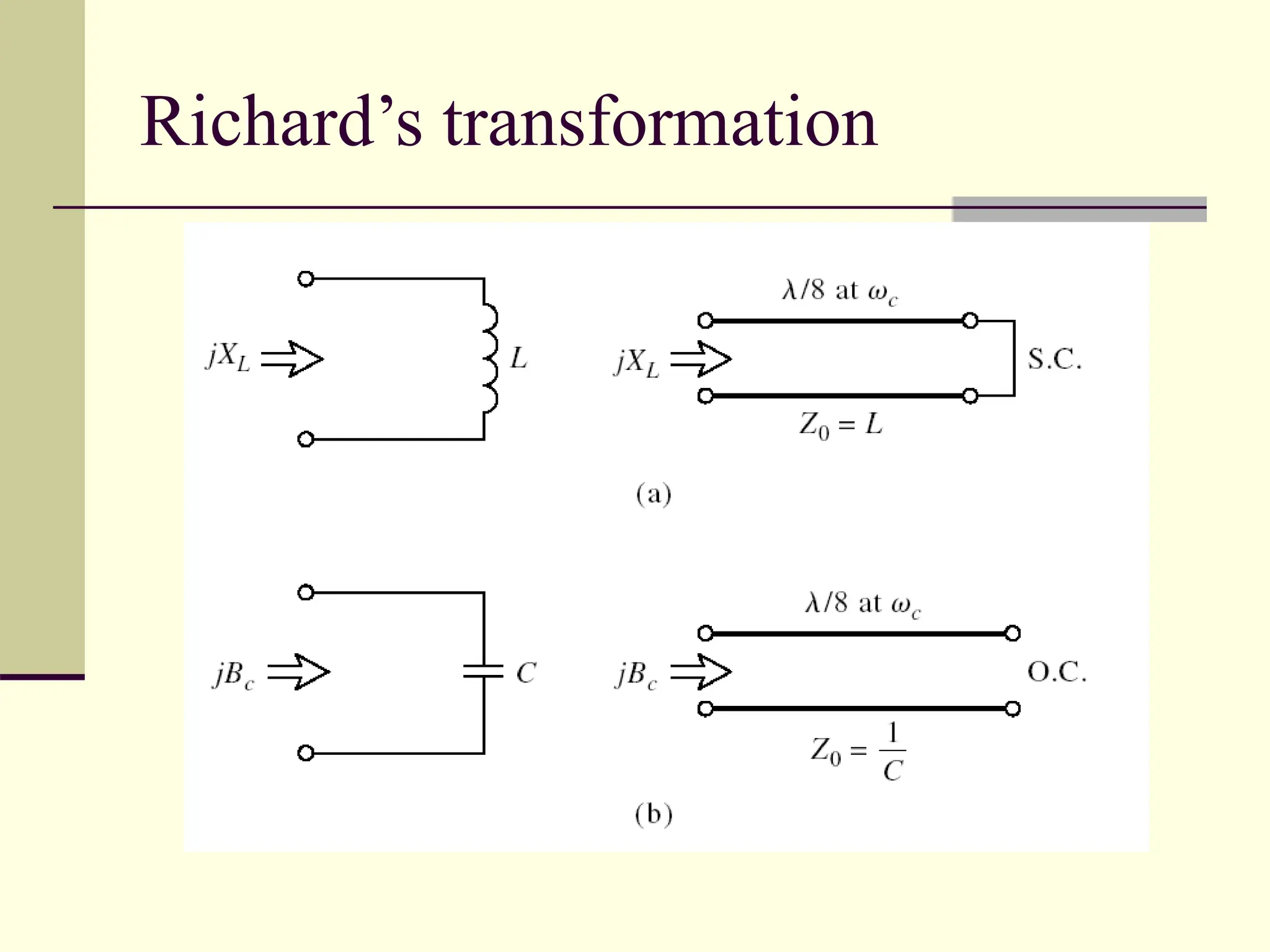 Richard’s transformation

$jX_L$

$L$

$\lambda/8$ at $\omega_c$

$jX_L$

S.C.

$Z_0 = L$

(a)

$jB_c$

$C$

$\lambda/8$ at $\omega_c$

$jB_c$

O.C.

$Z_0 = \frac{1}{C}$

(b)